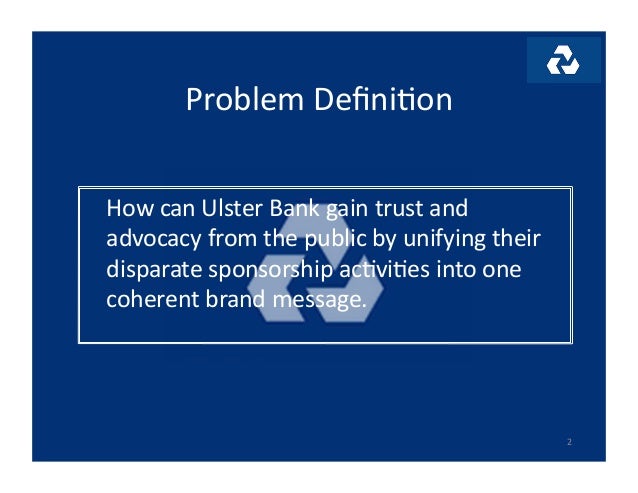 Problem Definition

How can Ulster Bank gain trust and advocacy from the public by unifying their disparate sponsorship activities into one coherent brand message.

2